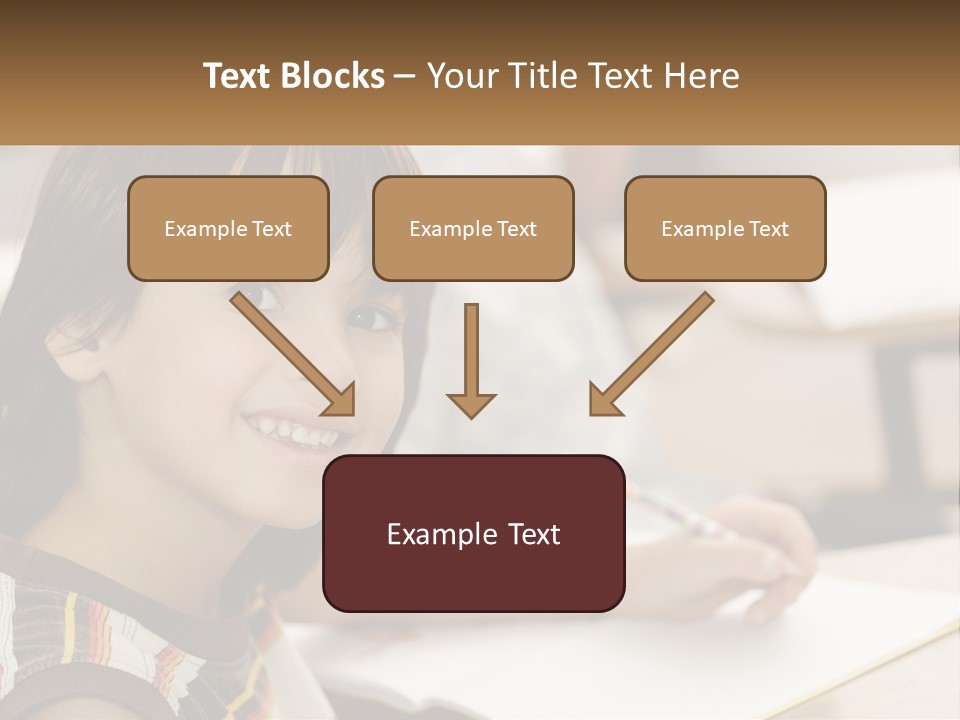 Text Blocks – Your Title Text Here

Example Text

Example Text

Example Text

Example Text